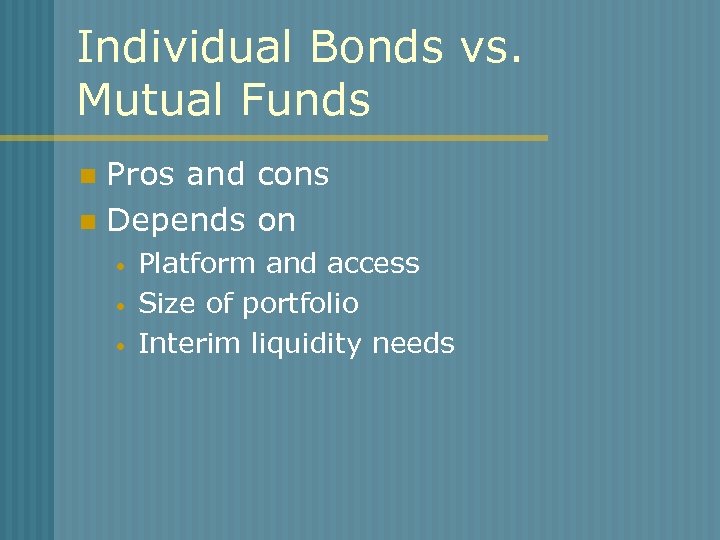 Individual Bonds vs. Mutual Funds

- Pros and cons
- Depends on
  - Platform and access
  - Size of portfolio
  - Interim liquidity needs